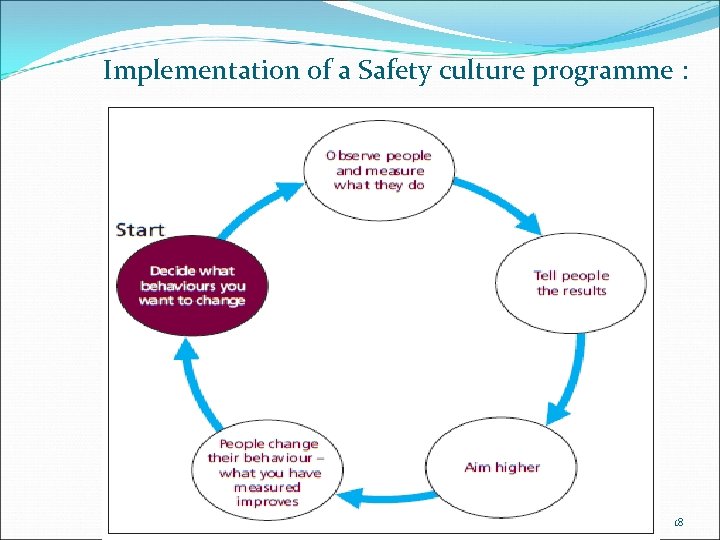 Implementation of a Safety culture programme :

Start

Decide what behaviours you want to change

Observe people and measure what they do

Tell people the results

Aim higher

People change their behaviour – what you have measured improves

18